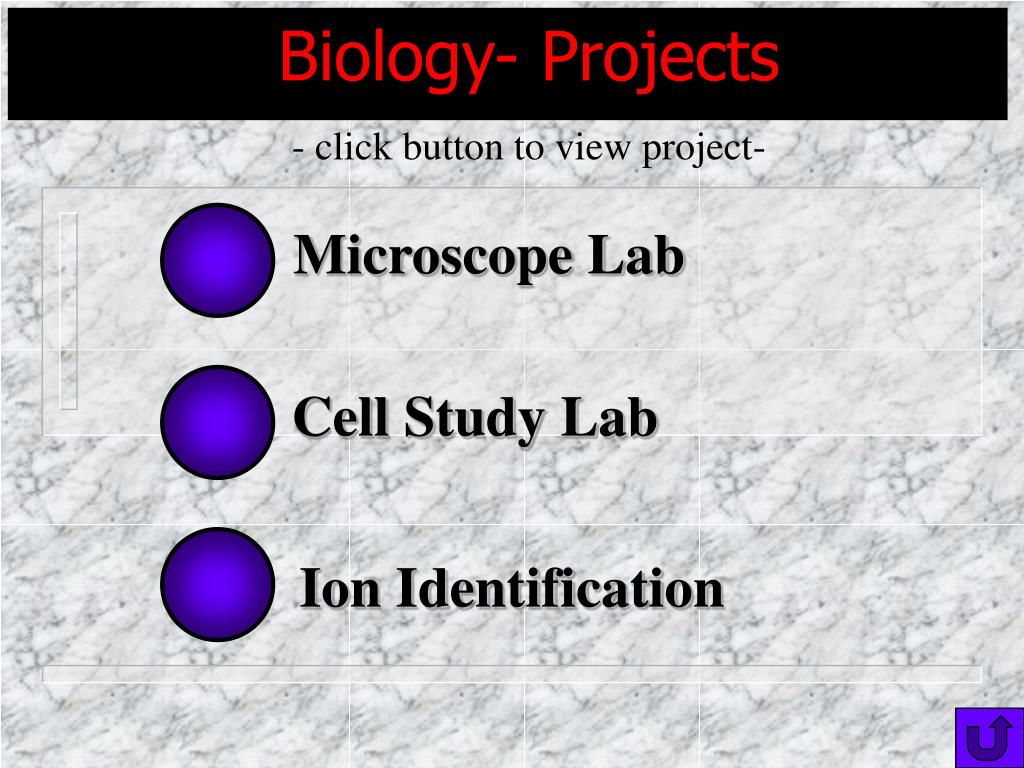 Biology- Projects

- click button to view project-

Microscope Lab

Cell Study Lab

Ion Identification